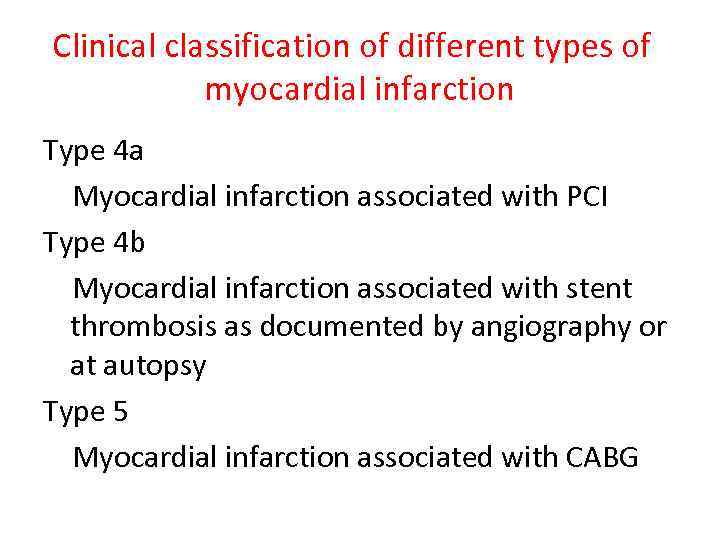 Clinical classification of different types of myocardial infarction

Type 4a

Myocardial infarction associated with PCI

Type 4b

Myocardial infarction associated with stent thrombosis as documented by angiography or at autopsy

Type 5

Myocardial infarction associated with CABG